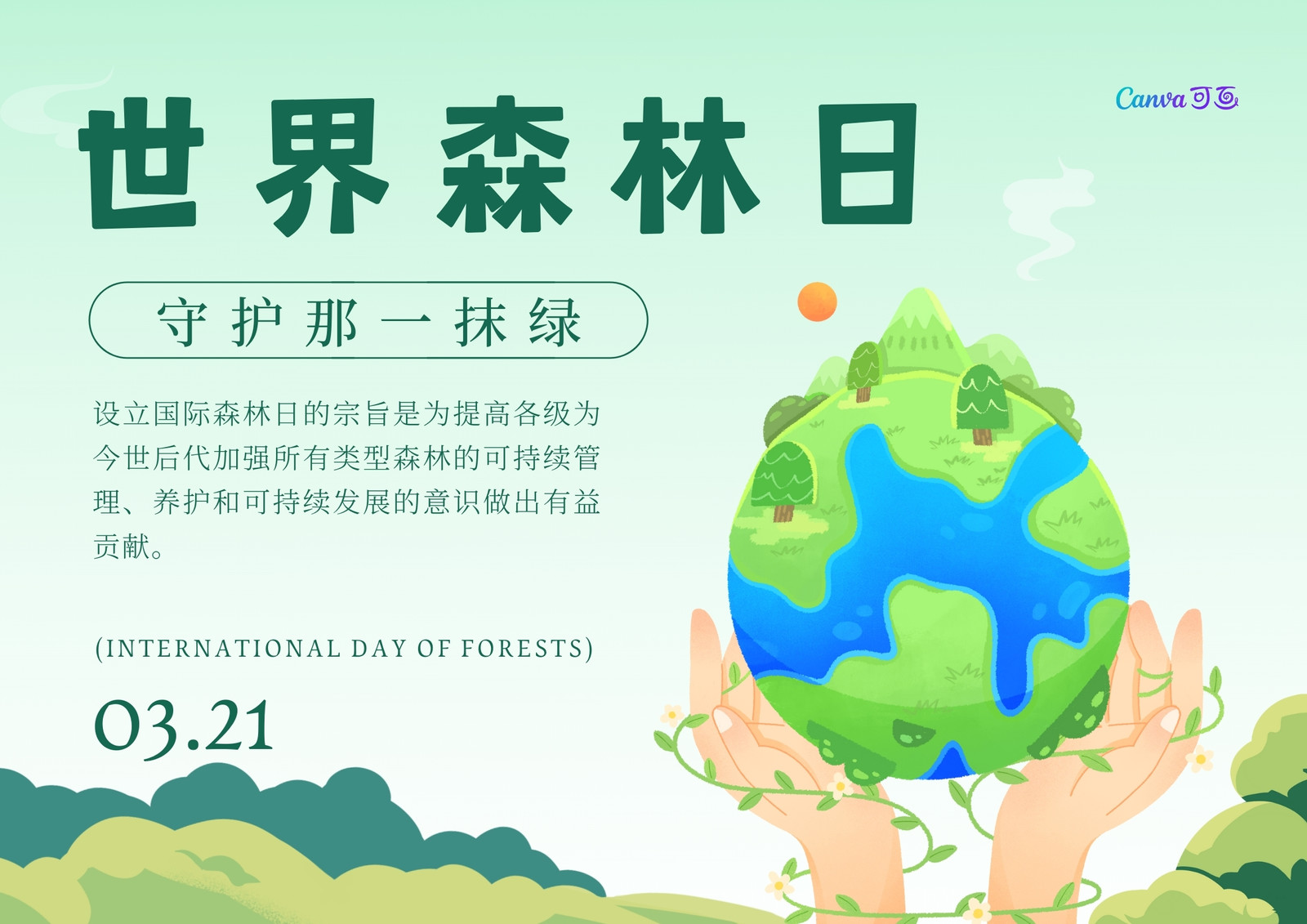 世界森林日

Canva可画

守护那一抹绿

设立国际森林日的宗旨是为提高各级为今世后代加强所有类型森林的可持续管理、养护和可持续发展的意识做出有益贡献。

(INTERNATIONAL DAY OF FORESTS)

03.21